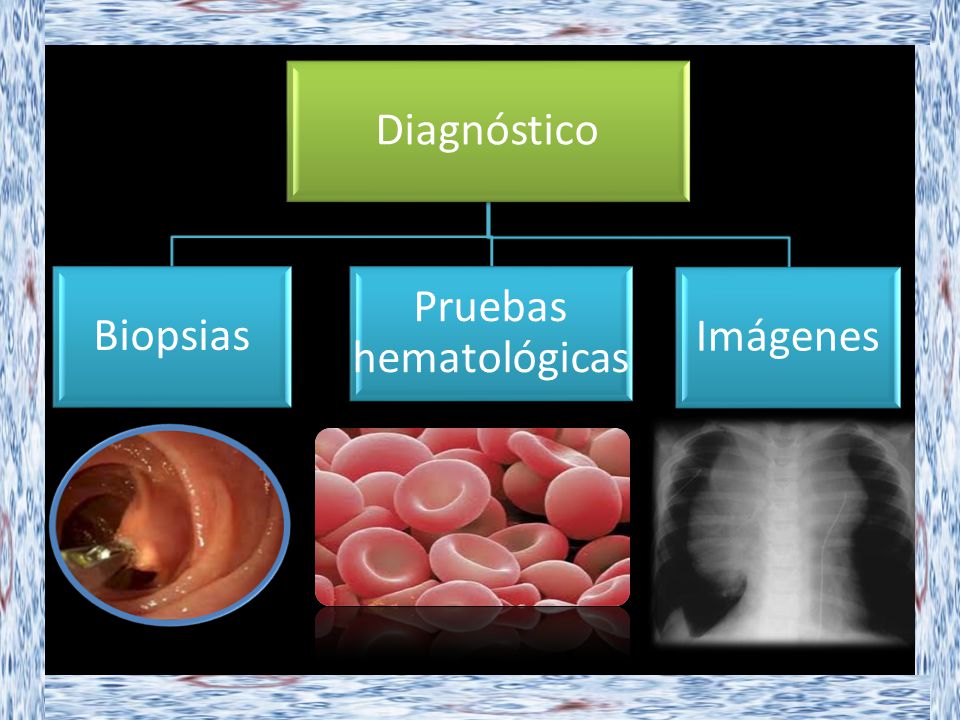 Diagnóstico

Biopsias

Pruebas hematológicas

Imágenes